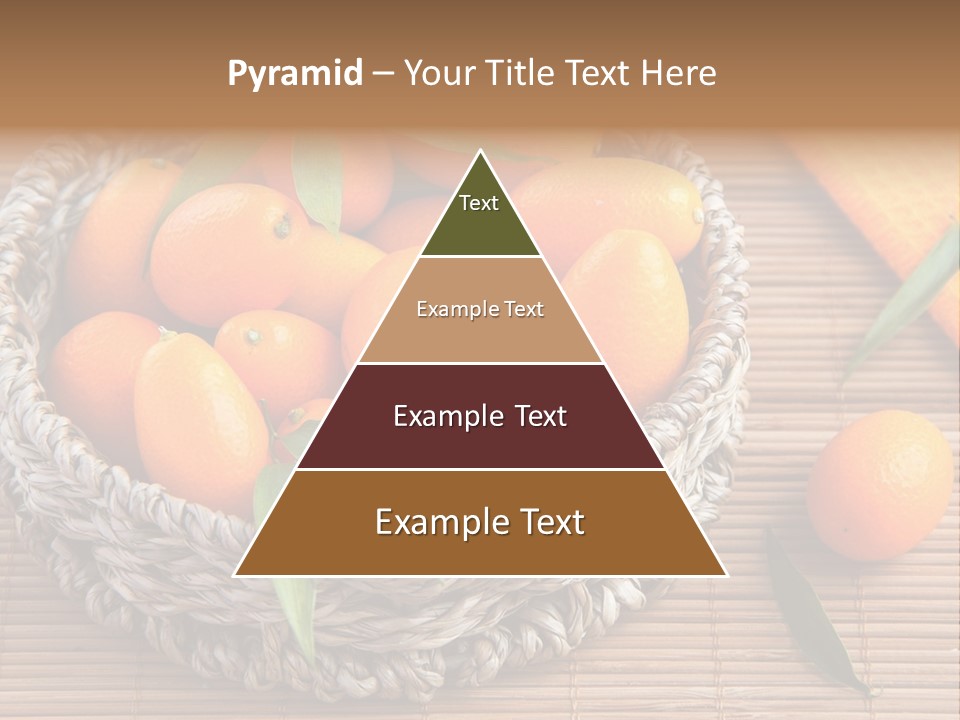 Pyramid – Your Title Text Here

Text

Example Text

Example Text

Example Text